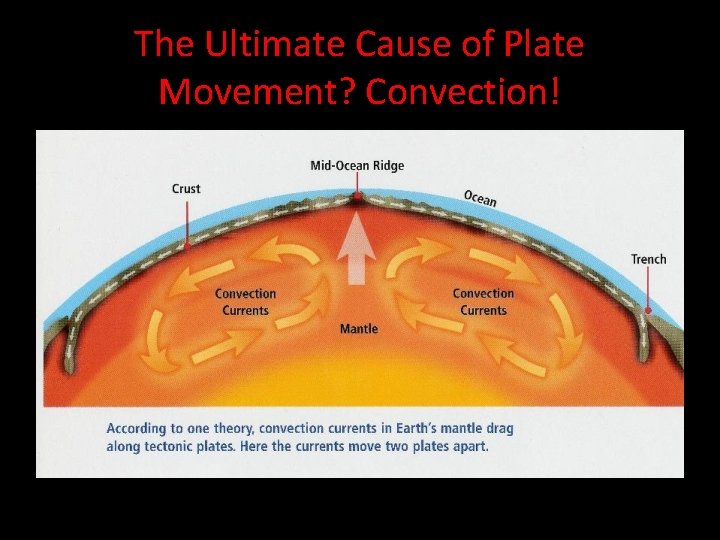 The Ultimate Cause of Plate Movement? Convection!

Mid-Ocean Ridge

Crust

Ocean

Trench

Convection Currents

Convection Currents

Mantle

According to one theory, convection currents in Earth's mantle drag along tectonic plates. Here the currents move two plates apart.